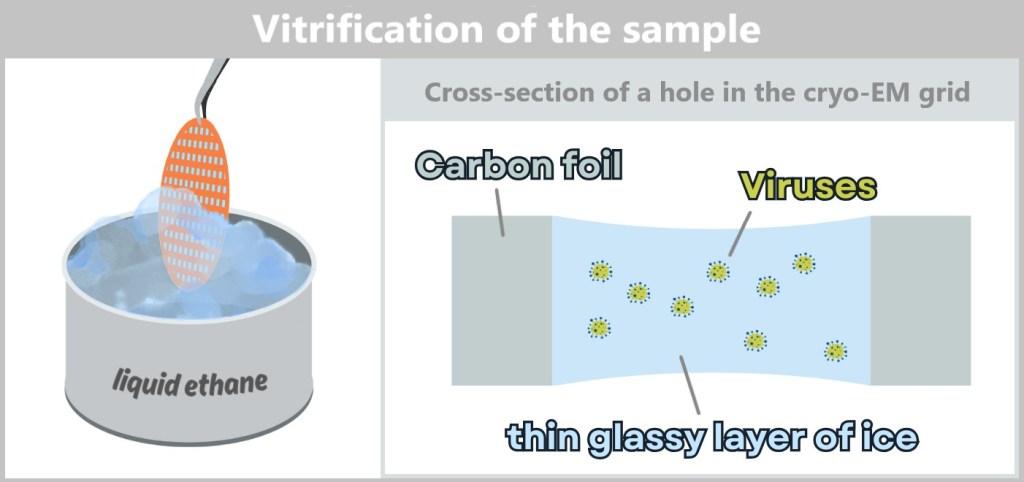 Vitrification of the sample

liquid ethane

Cross-section of a hole in the cryo-EM grid

Carbon foil

Viruses

thin glassy layer of ice